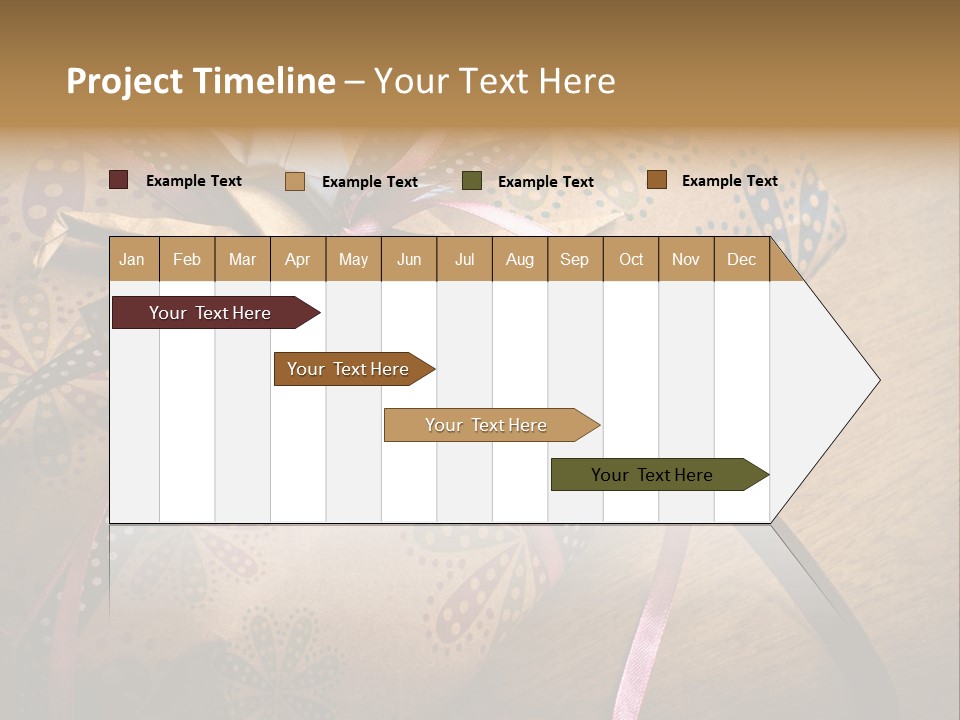 Project Timeline – Your Text Here

Example Text   Example Text   Example Text   Example Text

| Jan | Feb | Mar | Apr | May | Jun | Jul | Aug | Sep | Oct | Nov | Dec |
|---|---|---|---|---|---|---|---|---|---|---|---|

Your Text Here

Your Text Here

Your Text Here

Your Text Here